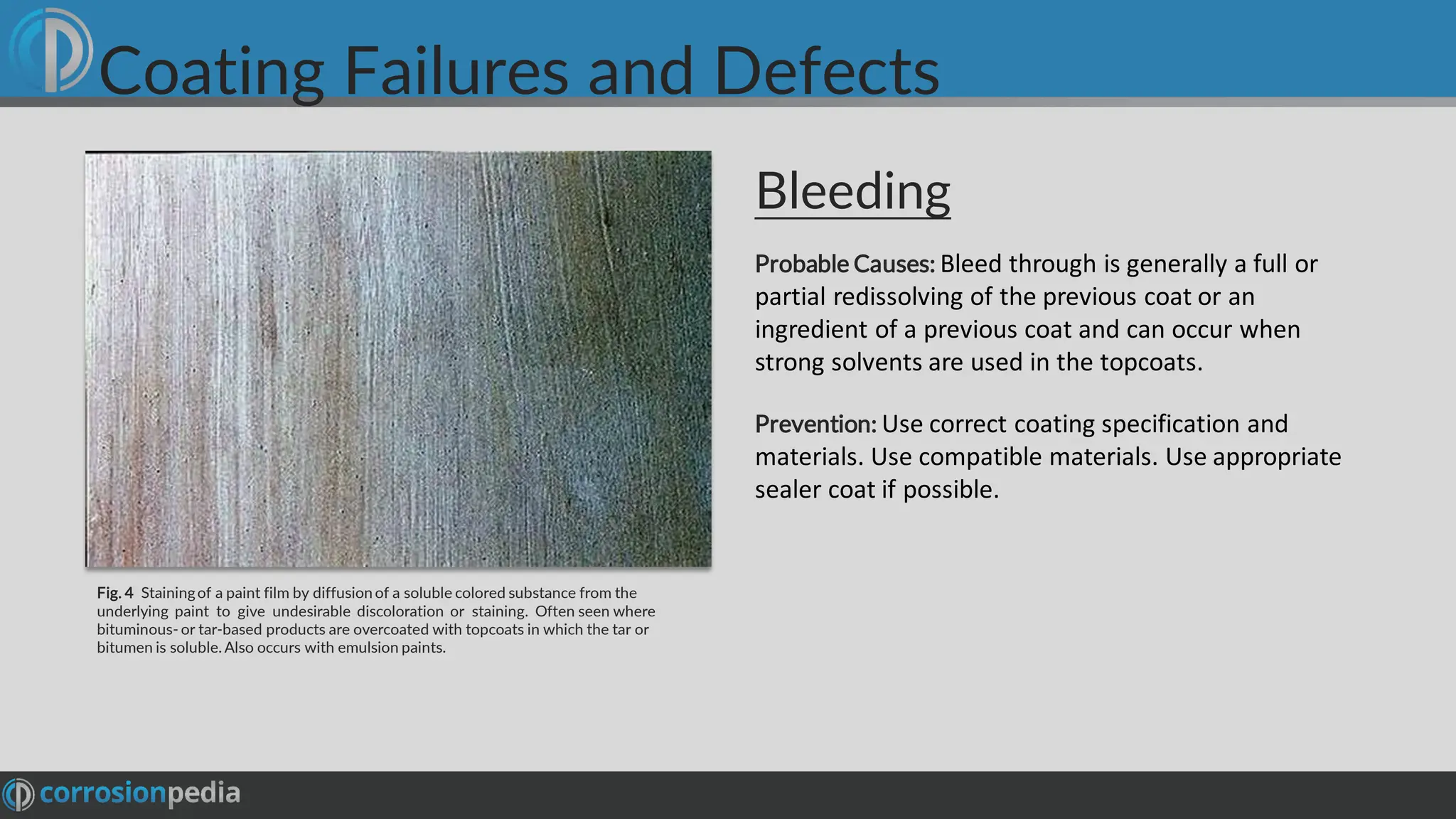 Coating Failures and Defects

Fig. 4 Staining of a paint film by diffusion of a soluble colored substance from the underlying paint to give undesirable discoloration or staining. Often seen where bituminous- or tar-based products are overcoated with topcoats in which the tar or bitumen is soluble. Also occurs with emulsion paints.

Bleeding

Probable Causes: Bleed through is generally a full or partial redissolving of the previous coat or an ingredient of a previous coat and can occur when strong solvents are used in the topcoats.

Prevention: Use correct coating specification and materials. Use compatible materials. Use appropriate sealer coat if possible.

corrosionpedia